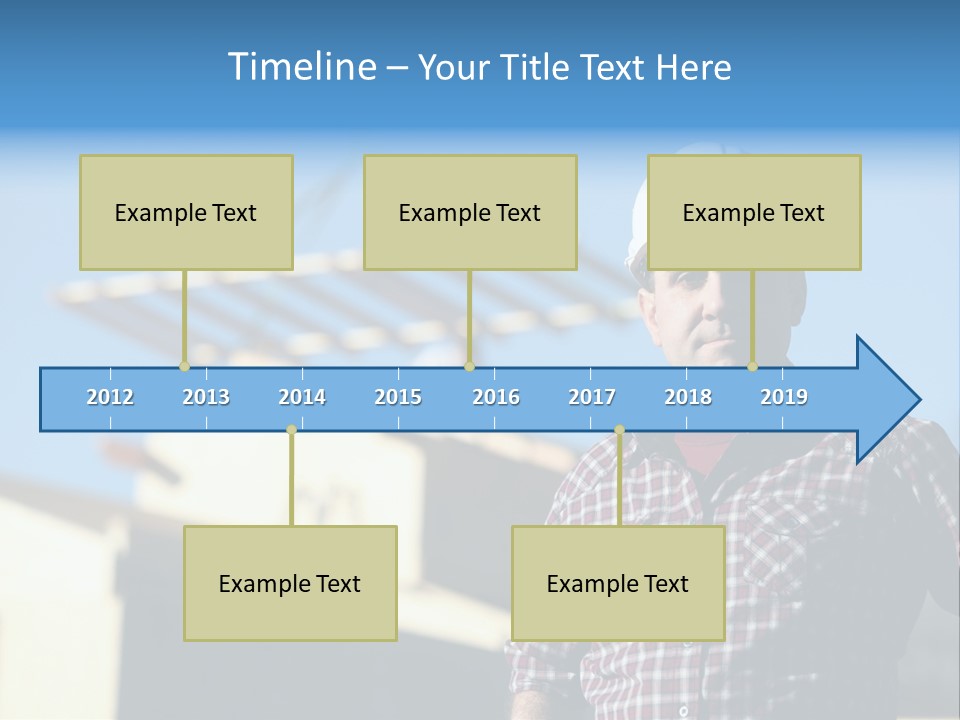 Timeline – Your Title Text Here

Example Text

Example Text

Example Text

2012 2013 2014 2015 2016 2017 2018 2019

Example Text

Example Text